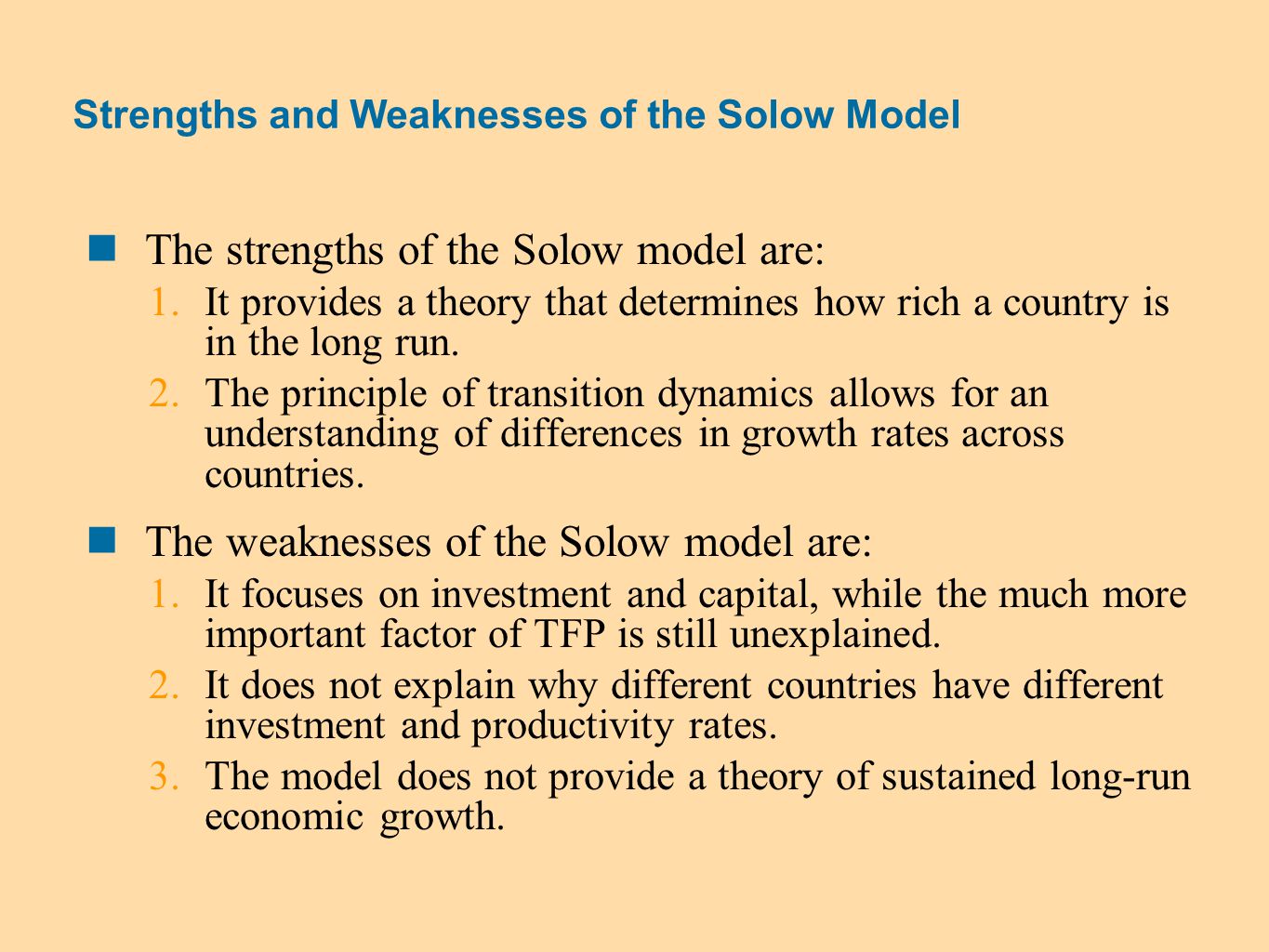 Strengths and Weaknesses of the Solow Model

The strengths of the Solow model are:

1. It provides a theory that determines how rich a country is in the long run.
2. The principle of transition dynamics allows for an understanding of differences in growth rates across countries.

The weaknesses of the Solow model are:

1. It focuses on investment and capital, while the much more important factor of TFP is still unexplained.
2. It does not explain why different countries have different investment and productivity rates.
3. The model does not provide a theory of sustained long-run economic growth.